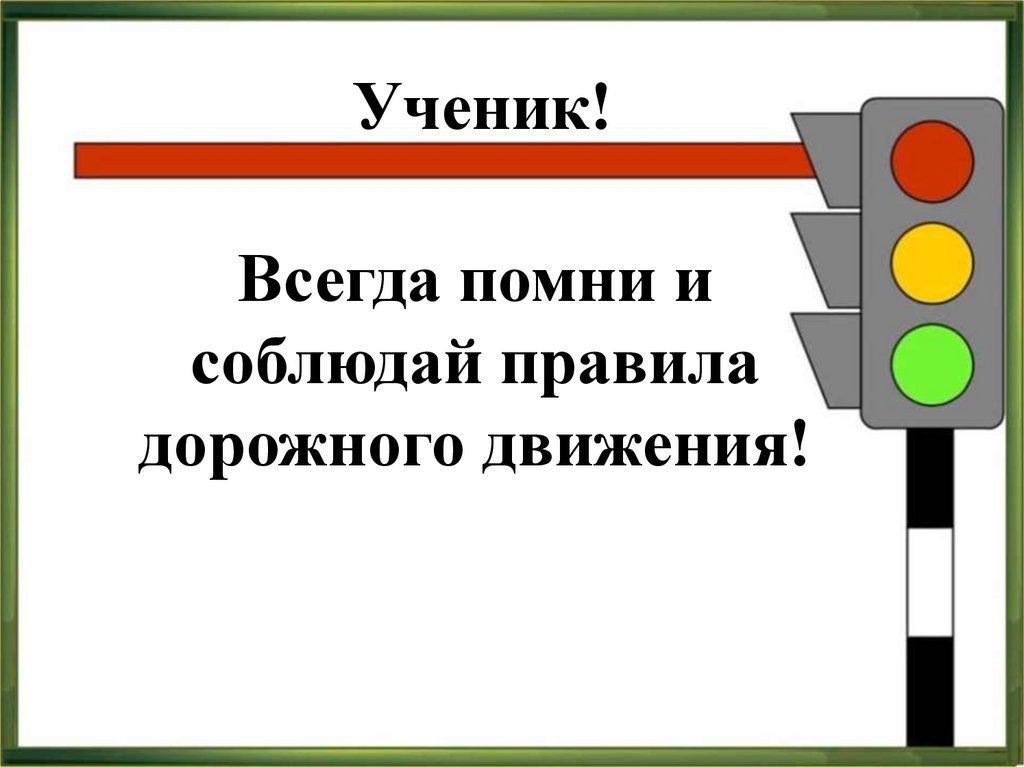 Ученик!

Всегда помни и соблюдай правила дорожного движения!